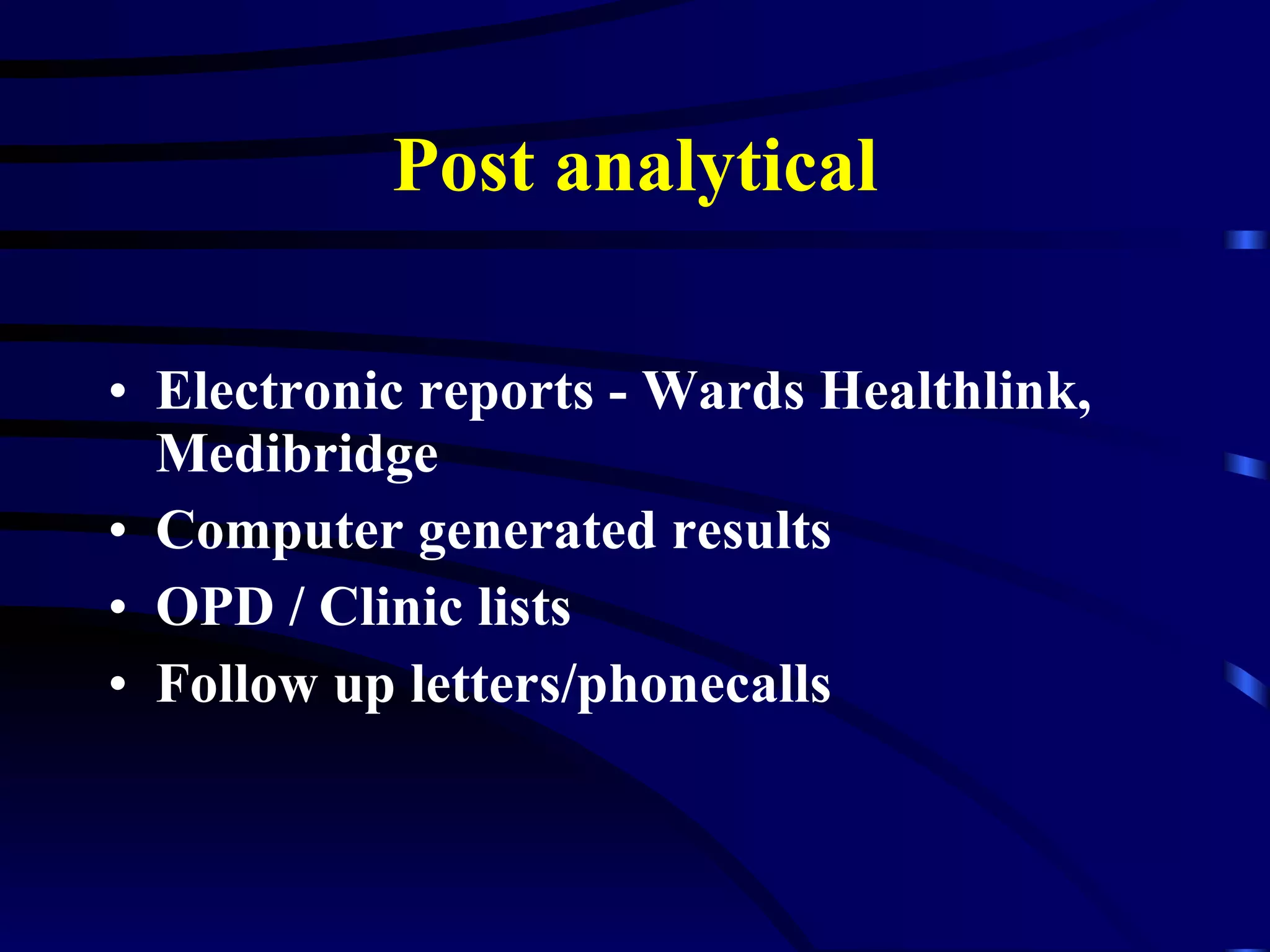 Post analytical

• Electronic reports - Wards Healthlink, Medibridge
• Computer generated results
• OPD / Clinic lists
• Follow up letters/phonecalls